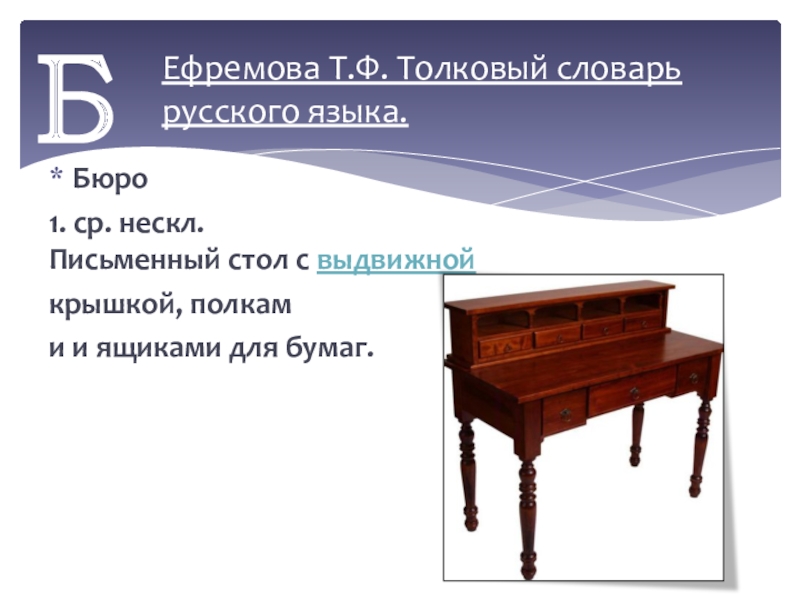 Б

Ефремова Т.Ф. Толковый словарь русского языка.

* Бюро

1. ср. нескл.
Письменный стол с выдвижной крышкой, полкам и и ящиками для бумаг.